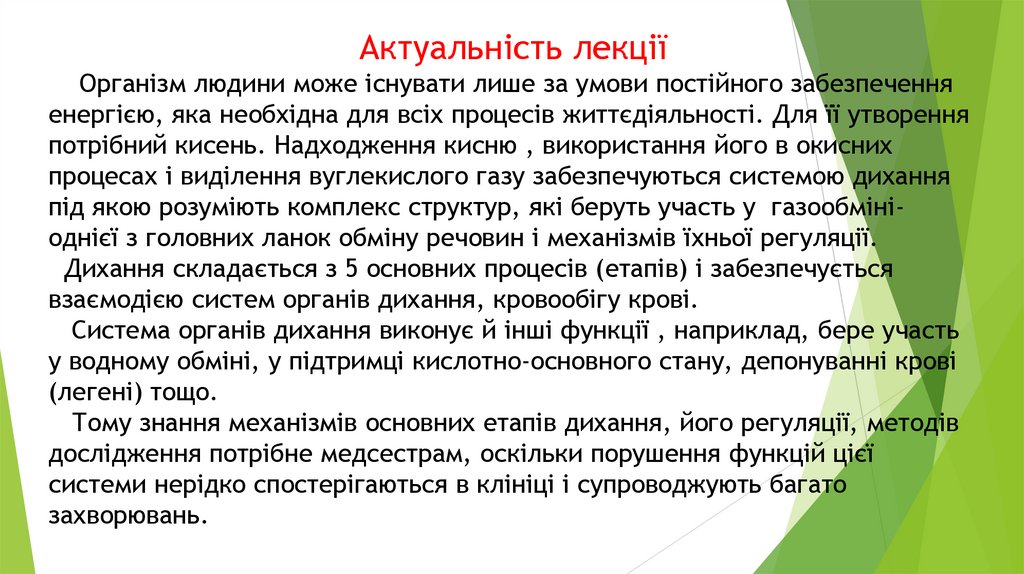 Актуальність лекції

Організм людини може існувати лише за умови постійного забезпечення енергією, яка необхідна для всіх процесів життєдіяльності. Для її утворення потрібний кисень. Надходження кисню , використання його в окисних процесах і виділення вуглекислого газу забезпечуються системою дихання під якою розуміють комплекс структур, які беруть участь у газообміні- однієї з головних ланок обміну речовин і механізмів їхньої регуляції.

Дихання складається з 5 основних процесів (етапів) і забезпечується взаємодією систем органів дихання, кровообігу крові.

Система органів дихання виконує й інші функції , наприклад, бере участь у водному обміні, у підтримці кислотно-основного стану, депонуванні крові (легені) тощо.

Тому знання механізмів основних етапів дихання, його регуляції, методів дослідження потрібне медсестрам, оскільки порушення функцій цієї системи нерідко спостерігаються в клініці і супроводжують багато захворювань.